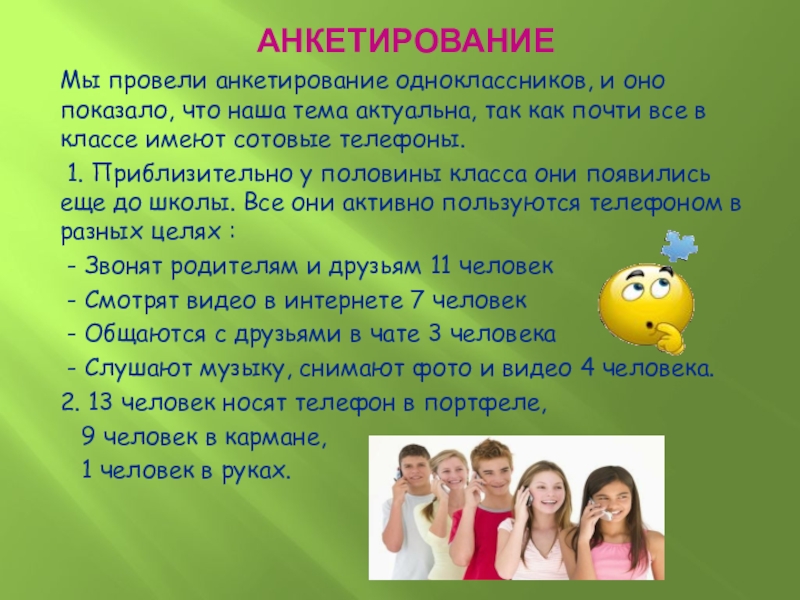 АНКЕТИРОВАНИЕ

Мы провели анкетирование одноклассников, и оно показало, что наша тема актуальна, так как почти все в классе имеют сотовые телефоны.

1. Приблизительно у половины класса они появились еще до школы. Все они активно пользуются телефоном в разных целях :

- Звонят родителям и друзьям 11 человек
- Смотрят видео в интернете 7 человек
- Общаются с друзьями в чате 3 человека
- Слушают музыку, снимают фото и видео 4 человека.

2. 13 человек носят телефон в портфеле,
9 человек в кармане,
1 человек в руках.